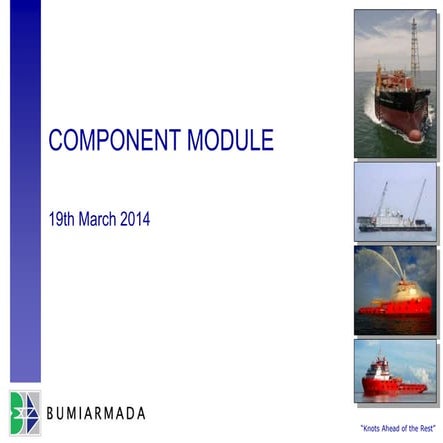 COMPONENT MODULE

19th March 2014

BUMIARMADA

"Knots Ahead of the Rest"